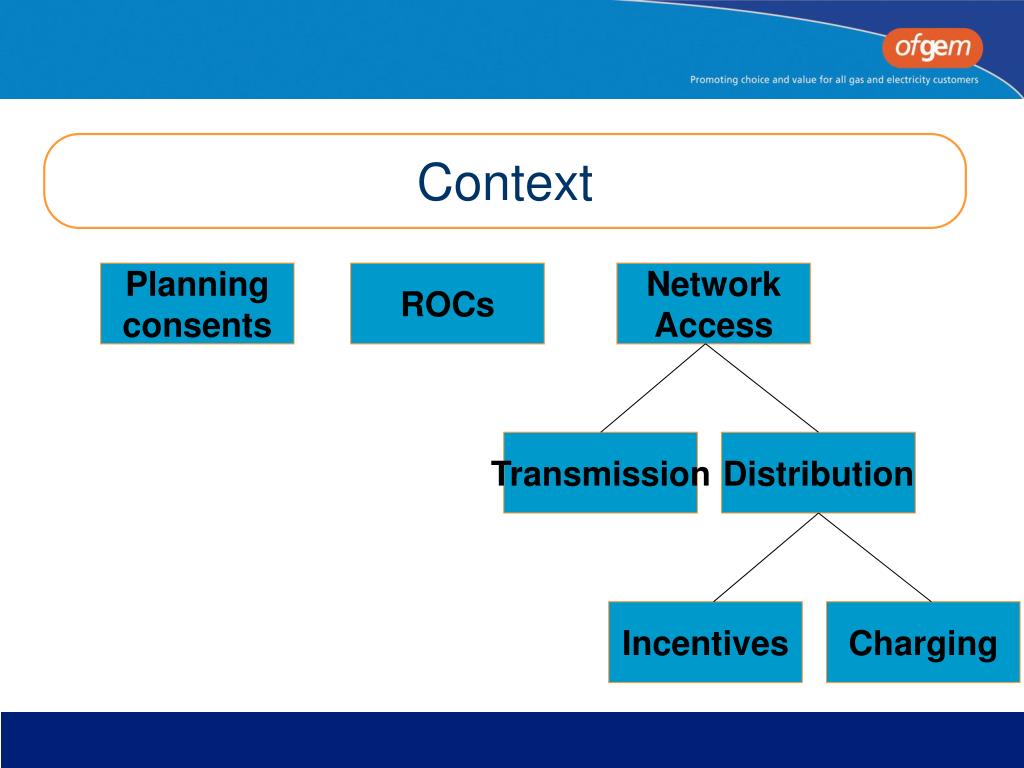 ofgem

Promoting choice and value for all gas and electricity customers

Context

Planning consents

ROCs

Network Access

Transmission

Distribution

Incentives

Charging